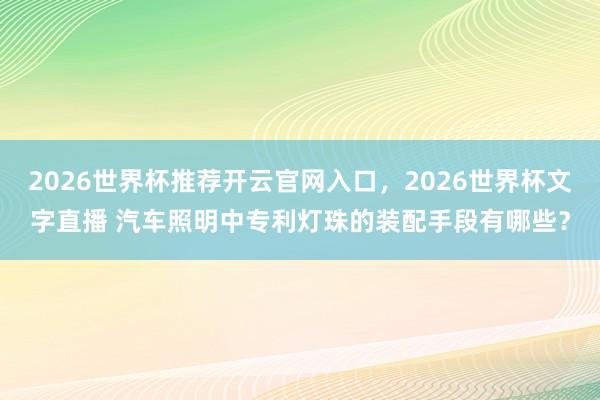 2026世界杯推荐开云官网入口，2026世界杯文字直播 汽车照明中专利灯珠的装配手段有哪些？